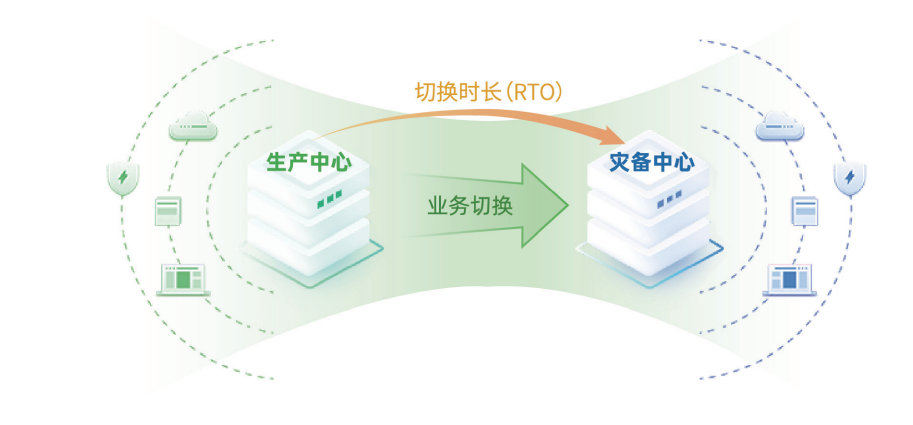 切换时长(RTO)

生产中心

业务切换

灾备中心